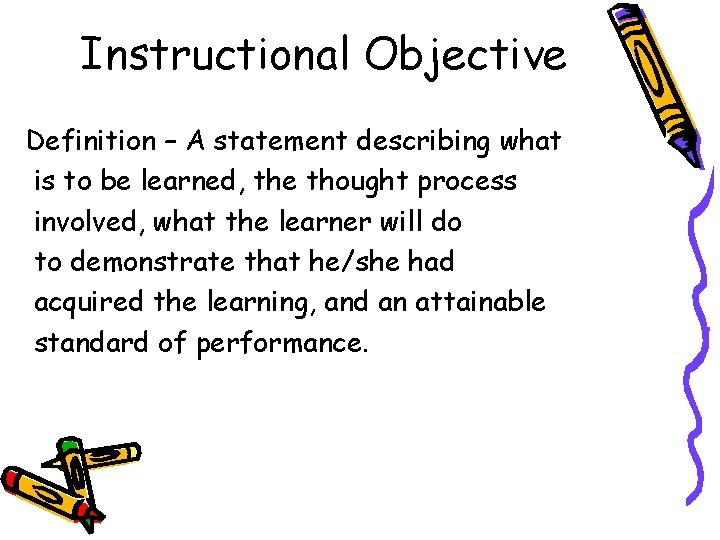 Instructional Objective

Definition – A statement describing what is to be learned, the thought process involved, what the learner will do to demonstrate that he/she had acquired the learning, and an attainable standard of performance.